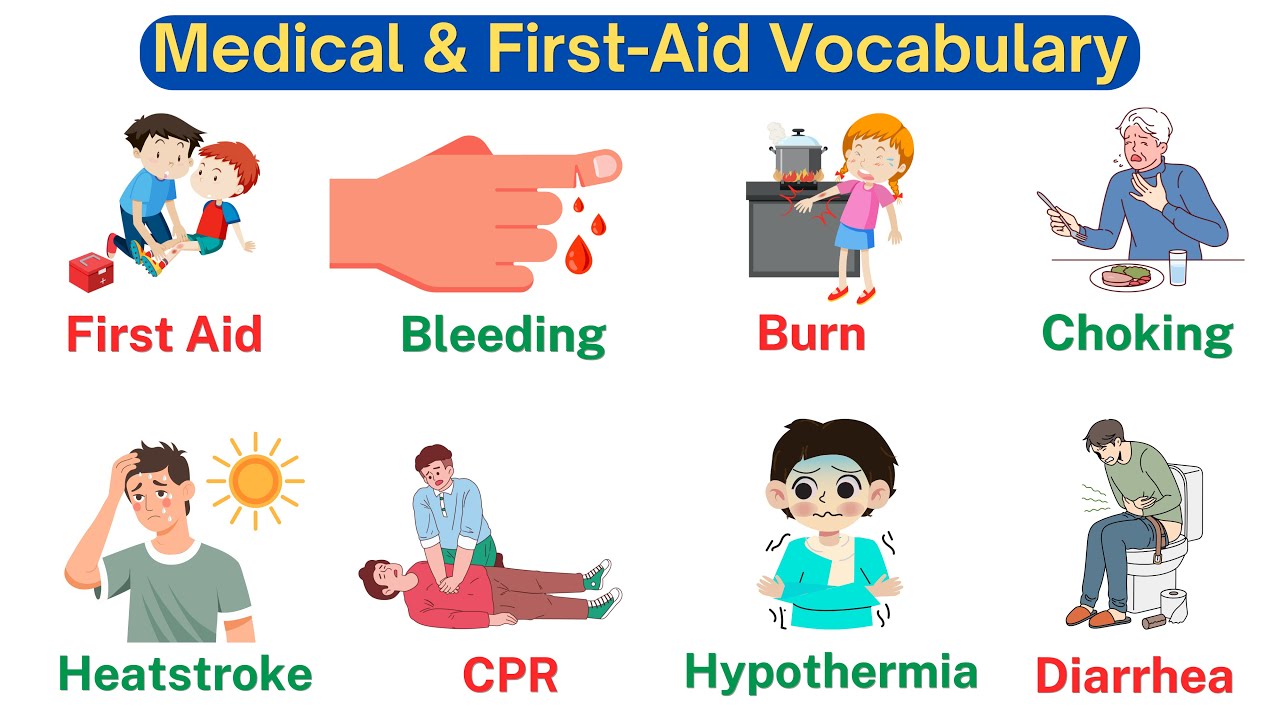 Medical & First-Aid Vocabulary

First Aid

Bleeding

Burn

Choking

Heatstroke

CPR

Hypothermia

Diarrhea